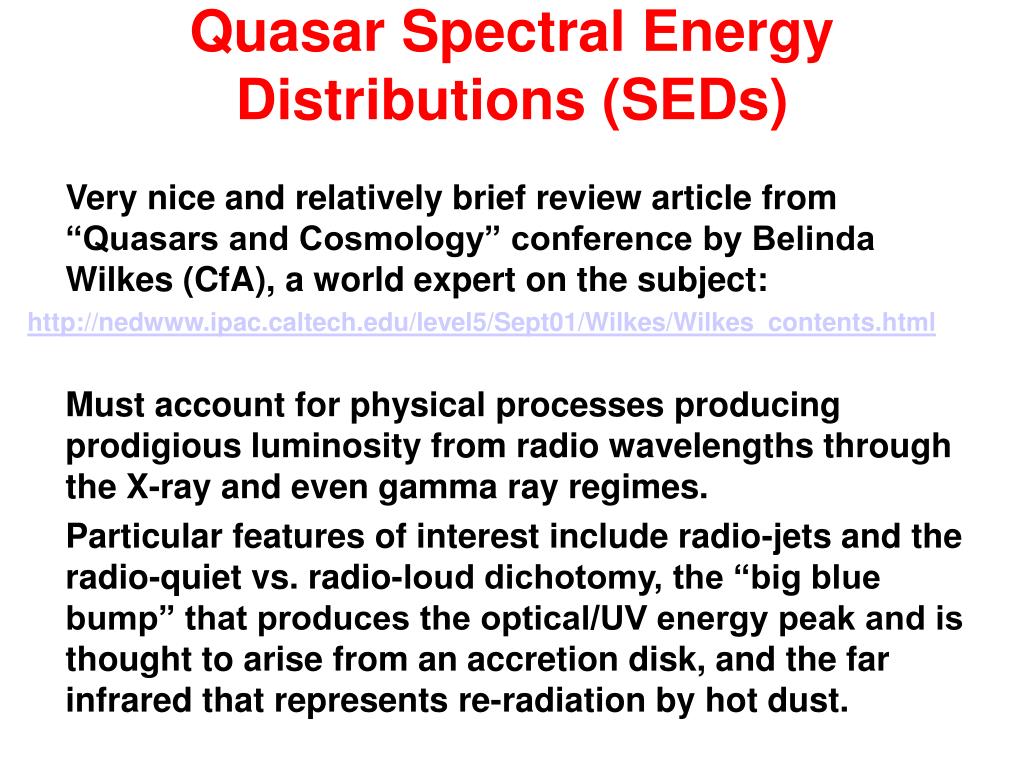 Quasar Spectral Energy Distributions (SEDs)

Very nice and relatively brief review article from “Quasars and Cosmology” conference by Belinda Wilkes (CfA), a world expert on the subject:

http://nedwww.ipac.caltech.edu/level5/Sept01/Wilkes/Wilkes_contents.html

Must account for physical processes producing prodigious luminosity from radio wavelengths through the X-ray and even gamma ray regimes.

Particular features of interest include radio-jets and the radio-quiet vs. radio-loud dichotomy, the “big blue bump” that produces the optical/UV energy peak and is thought to arise from an accretion disk, and the far infrared that represents re-radiation by hot dust.